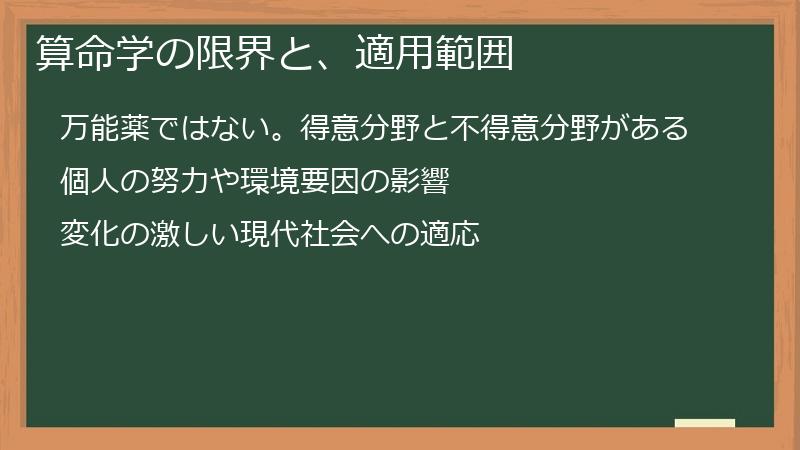 算命学の限界と、適用範囲

万能薬ではない。得意分野と不得意分野がある

個人の努力や環境要因の影響

変化の激しい現代社会への適応